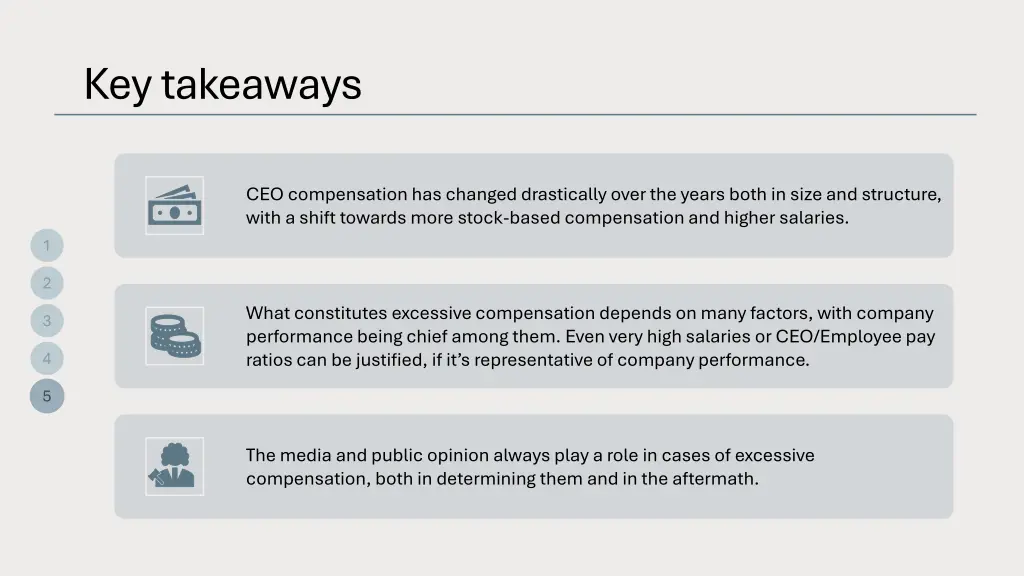 Key takeaways

1
2
3
4
5

CEO compensation has changed drastically over the years both in size and structure, with a shift towards more stock-based compensation and higher salaries.

What constitutes excessive compensation depends on many factors, with company performance being chief among them. Even very high salaries or CEO/Employee pay ratios can be justified, if it's representative of company performance.

The media and public opinion always play a role in cases of excessive compensation, both in determining them and in the aftermath.